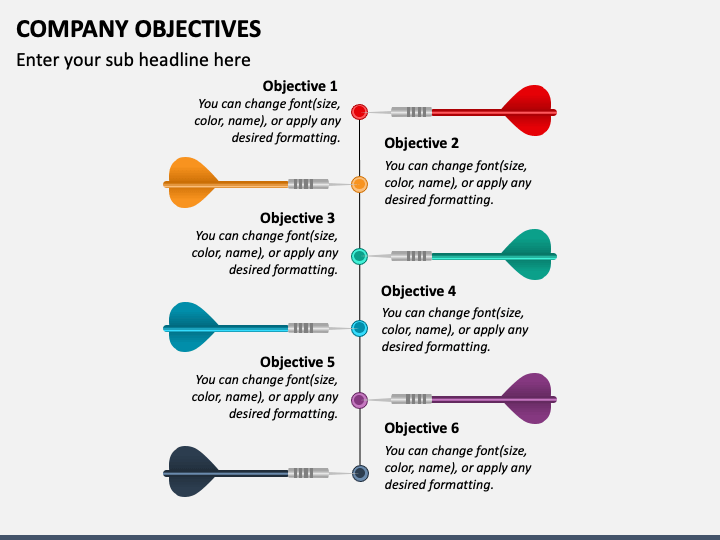 COMPANY OBJECTIVES

Enter your sub headline here

Objective 1
You can change font(size, color, name), or apply any desired formatting.

Objective 2
You can change font(size, color, name), or apply any desired formatting.

Objective 3
You can change font(size, color, name), or apply any desired formatting.

Objective 4
You can change font(size, color, name), or apply any desired formatting.

Objective 5
You can change font(size, color, name), or apply any desired formatting.

Objective 6
You can change font(size, color, name), or apply any desired formatting.